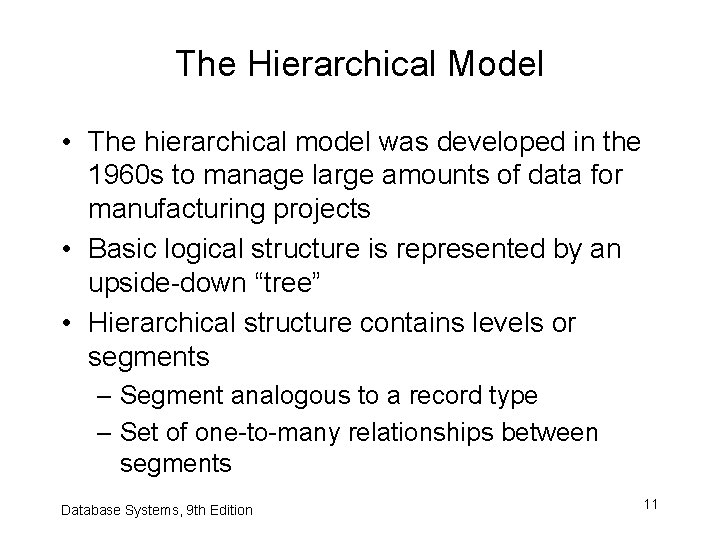 The Hierarchical Model

• The hierarchical model was developed in the 1960s to manage large amounts of data for manufacturing projects
• Basic logical structure is represented by an upside-down “tree”
• Hierarchical structure contains levels or segments
– Segment analogous to a record type
– Set of one-to-many relationships between segments

Database Systems, 9th Edition

11